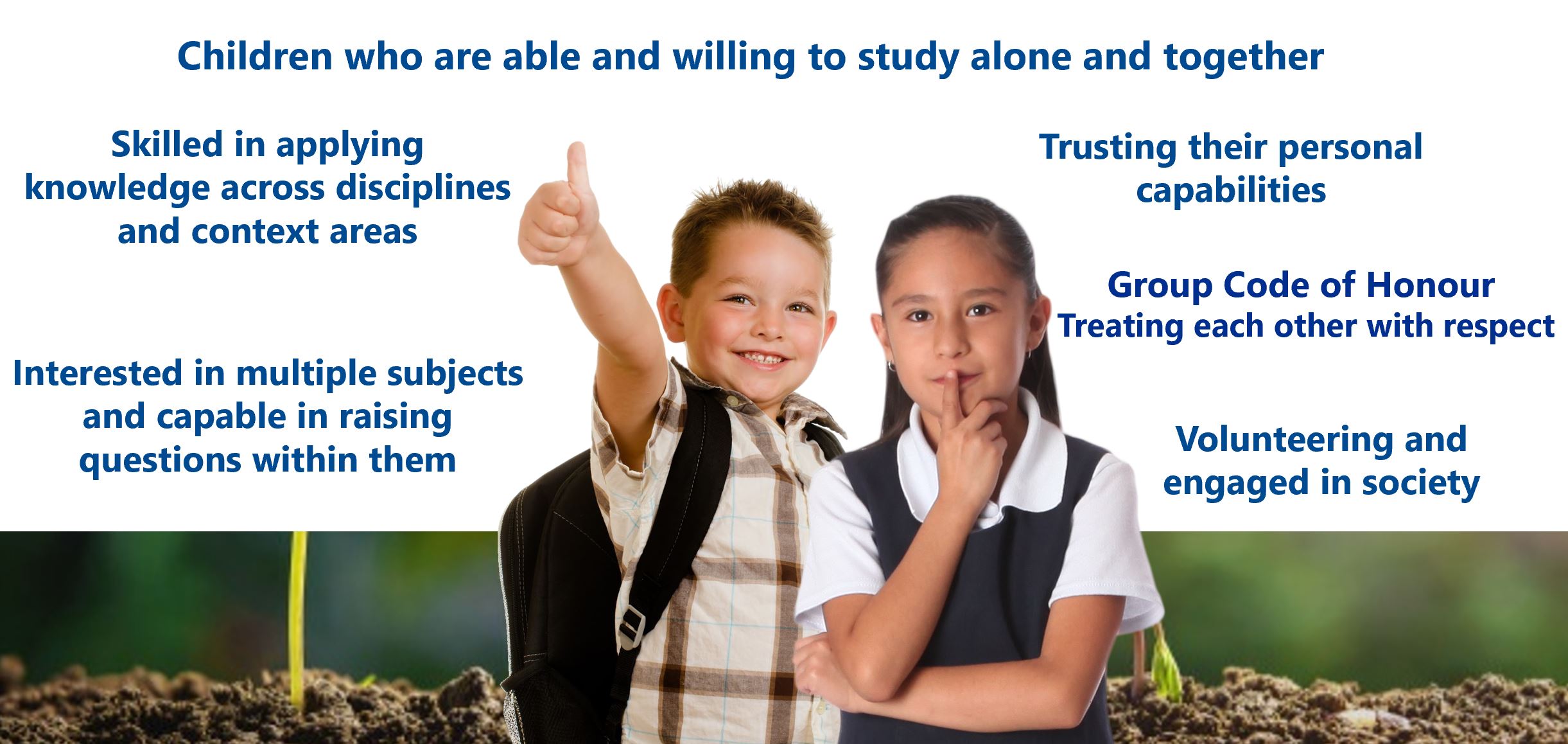 Children who are able and willing to study alone and together

Skilled in applying knowledge across disciplines and context areas

Interested in multiple subjects and capable in raising questions within them

Trusting their personal capabilities

Group Code of Honour
Treating each other with respect

Volunteering and engaged in society